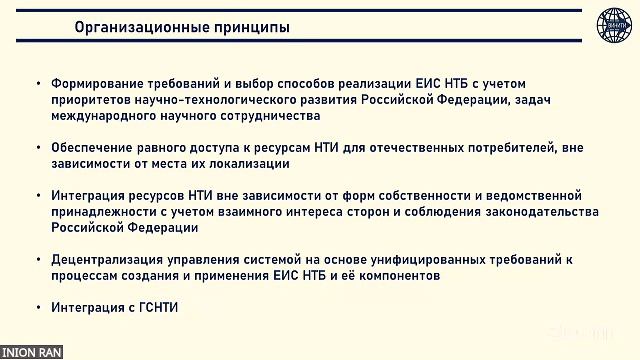 Организационные принципы

ВИНИТИ

• Формирование требований и выбор способов реализации ЕИС НТБ с учетом приоритетов научно-технологического развития Российской Федерации, задач международного научного сотрудничества

• Обеспечение равного доступа к ресурсам НТИ для отечественных потребителей, вне зависимости от места их локализации

• Интеграция ресурсов НТИ вне зависимости от форм собственности и ведомственной принадлежности с учетом взаимного интереса сторон и соблюдения законодательства Российской Федерации

• Децентрализация управления системой на основе унифицированных требований к процессам создания и применения ЕИС НТБ и её компонентов

• Интеграция с ГСНТИ

INION RAN